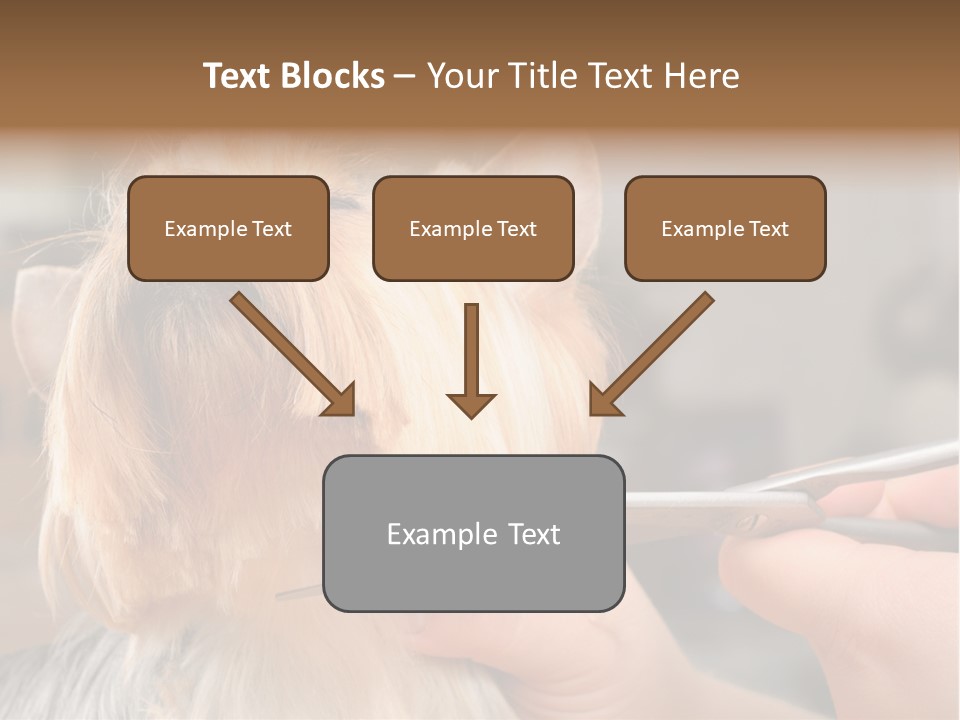 Text Blocks – Your Title Text Here

Example Text

Example Text

Example Text

Example Text